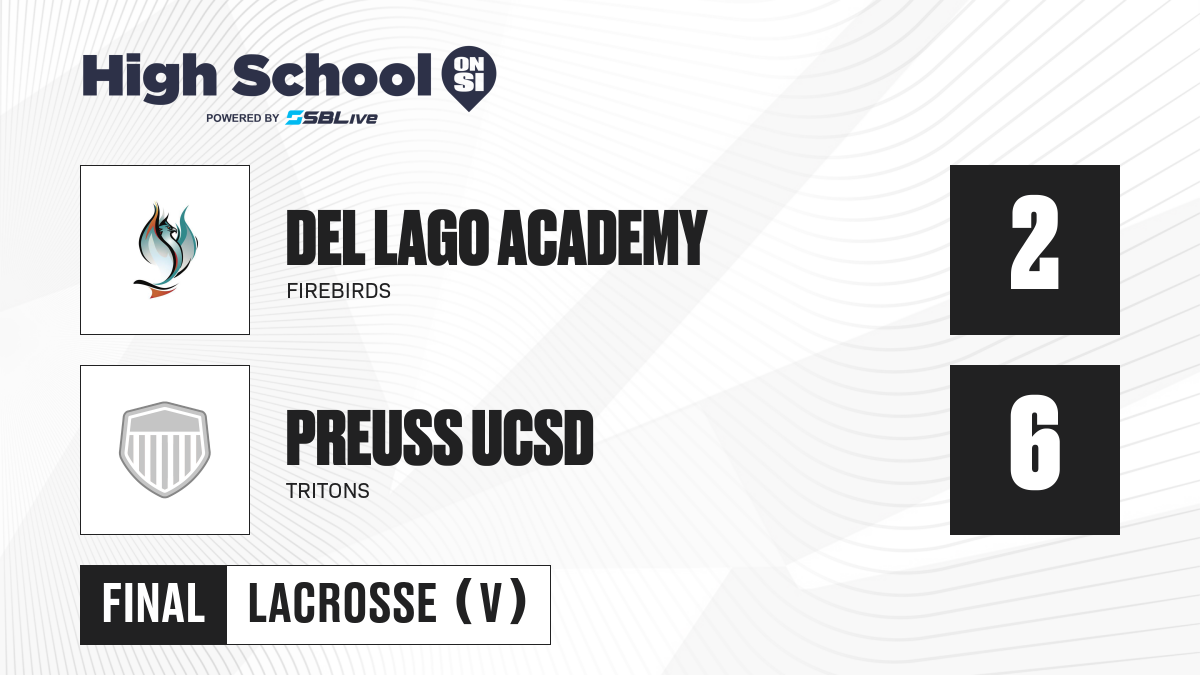 High School ON SI
POWERED BY SBLive

DEL LAGO ACADEMY
FIREBIRDS

2

PREUSS UCSD
TRITONS

6

FINAL LACROSSE (V)